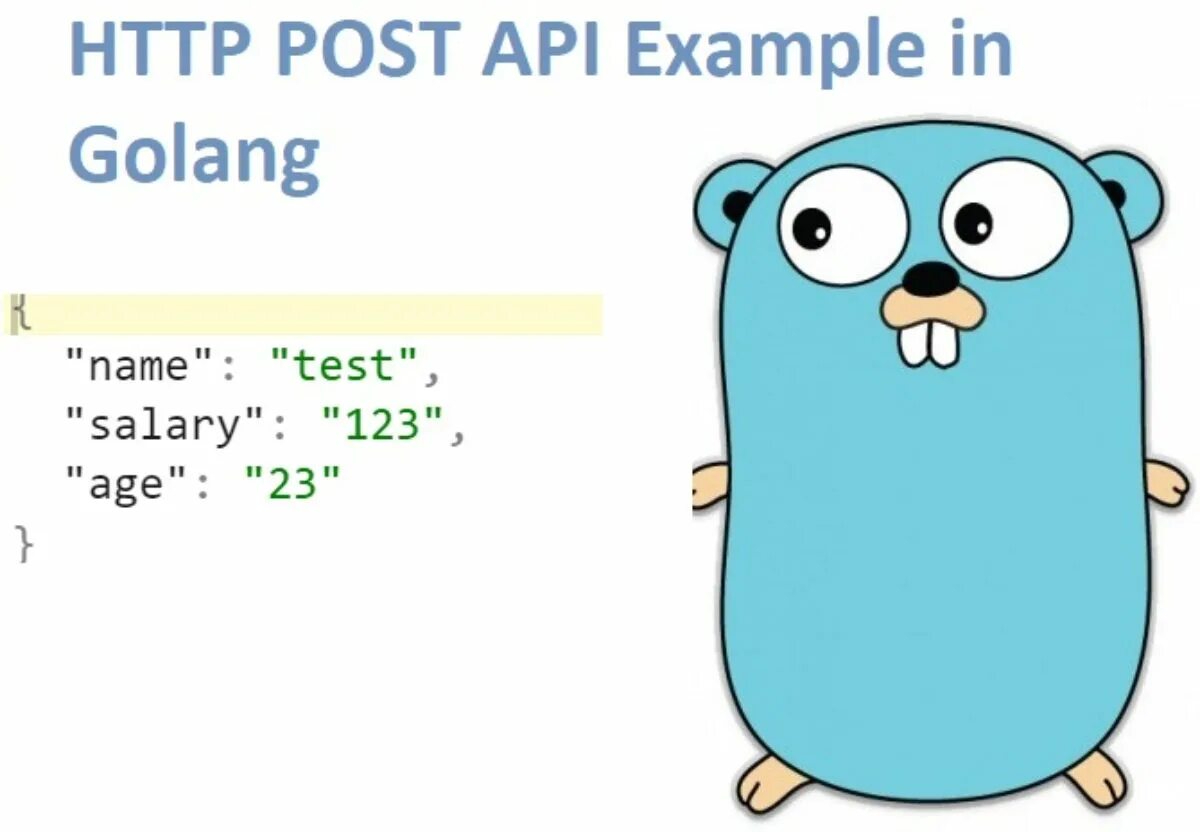 HTTP POST API Example in Golang

{
  "name": "test",
  "salary": "123",
  "age": "23"
}